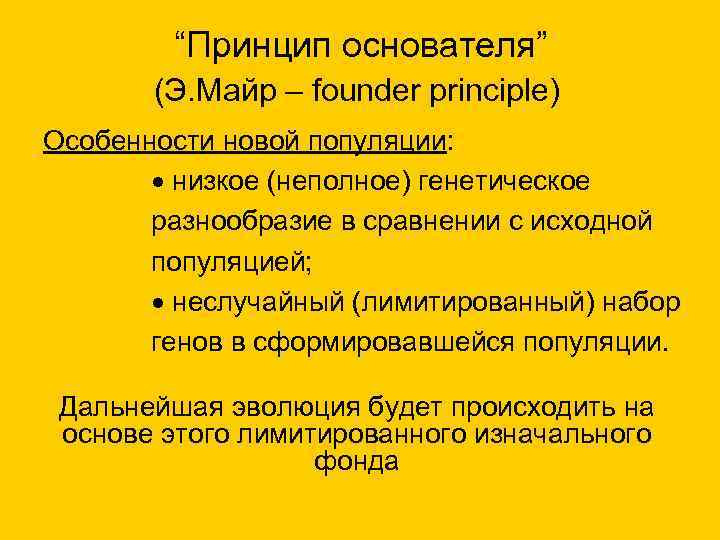 “Принцип основателя”
(Э.Майр – founder principle)

Особенности новой популяции:

• низкое (неполное) генетическое разнообразие в сравнении с исходной популяцией;

• неслучайный (лимитированный) набор генов в сформировавшейся популяции.

Дальнейшая эволюция будет происходить на основе этого лимитированного изначального фонда